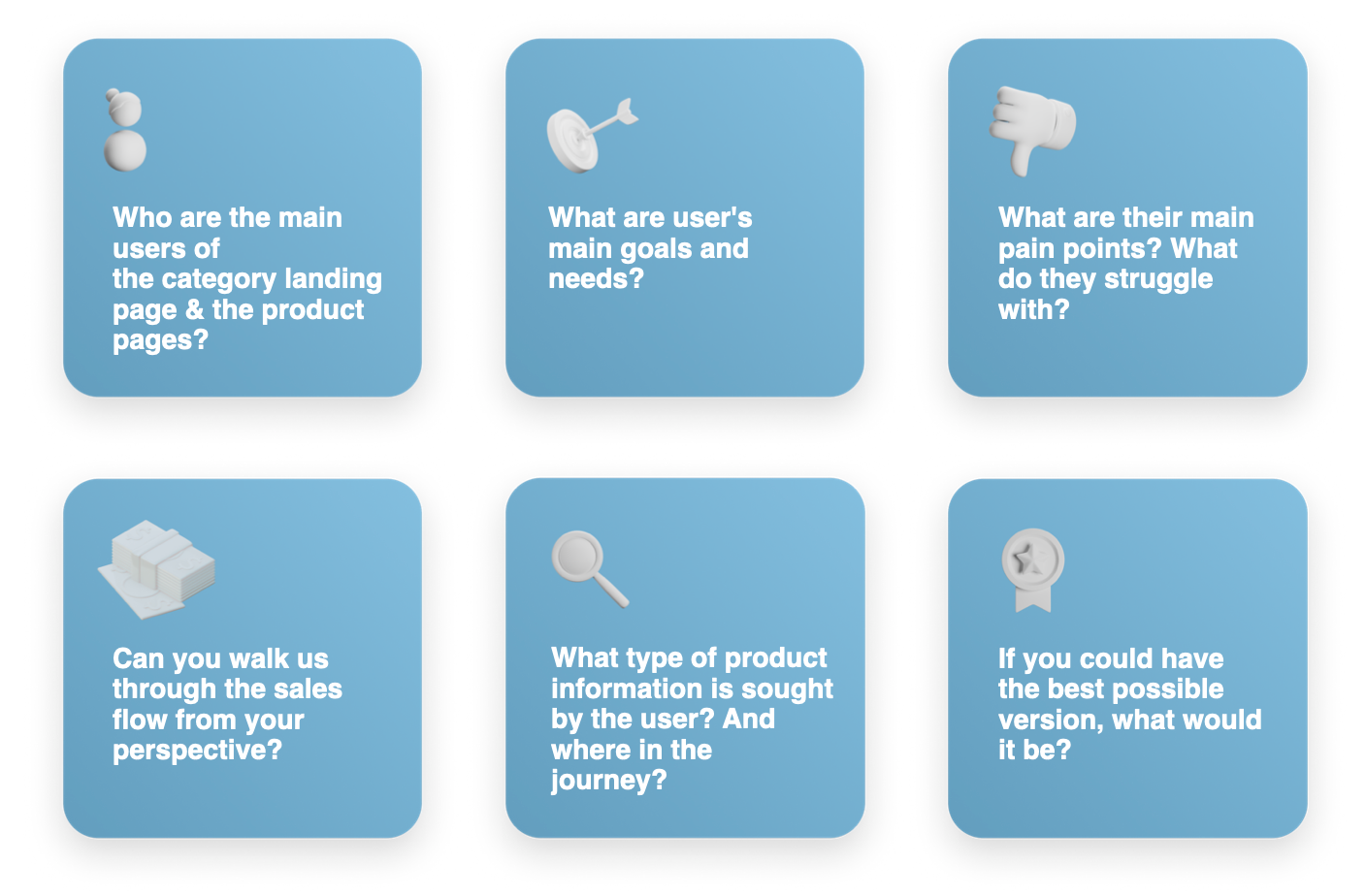 Who are the main users of the category landing page & the product pages?

What are user's main goals and needs?

What are their main pain points? What do they struggle with?

Can you walk us through the sales flow from your perspective?

What type of product information is sought by the user? And where in the journey?

If you could have the best possible version, what would it be?